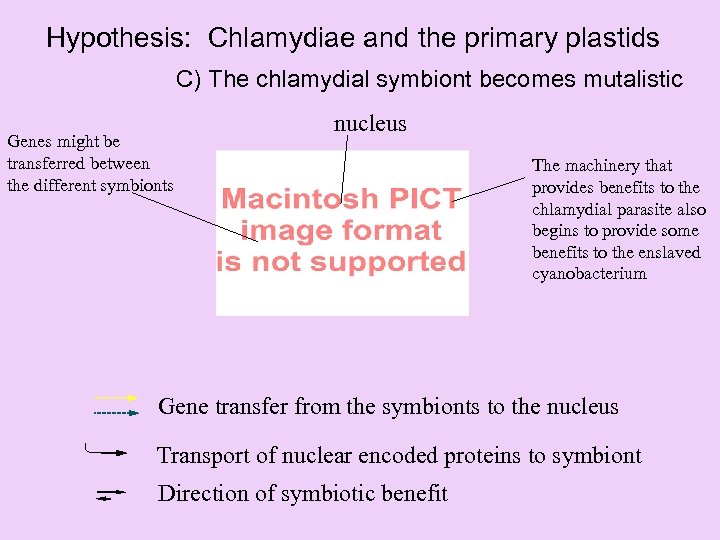 Hypothesis: Chlamydiae and the primary plastids

C) The chlamydial symbiont becomes mutalistic

nucleus

Genes might be transferred between the different symbionts

Macintosh PICT image format is not supported

The machinery that provides benefits to the chlamydial parasite also begins to provide some benefits to the enslaved cyanobacterium

Gene transfer from the symbionts to the nucleus

Transport of nuclear encoded proteins to symbiont

Direction of symbiotic benefit